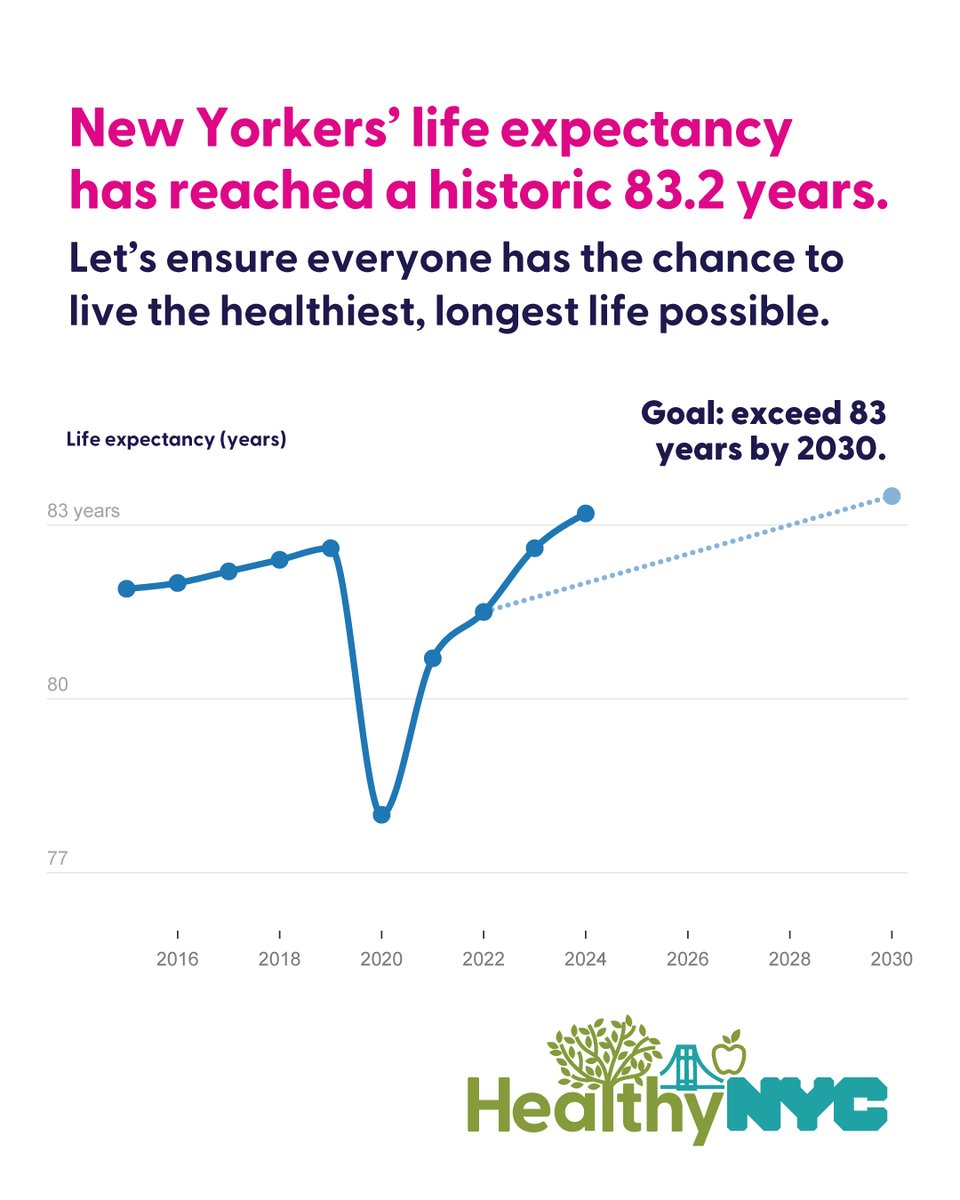 New Yorkers' life expectancy has reached a historic 83.2 years.

Let's ensure everyone has the chance to live the healthiest, longest life possible.

Life expectancy (years)

Goal: exceed 83 years by 2030.

83 years
80
77

2016
2018
2020
2022
2024
2026
2028
2030

HealthyNYC